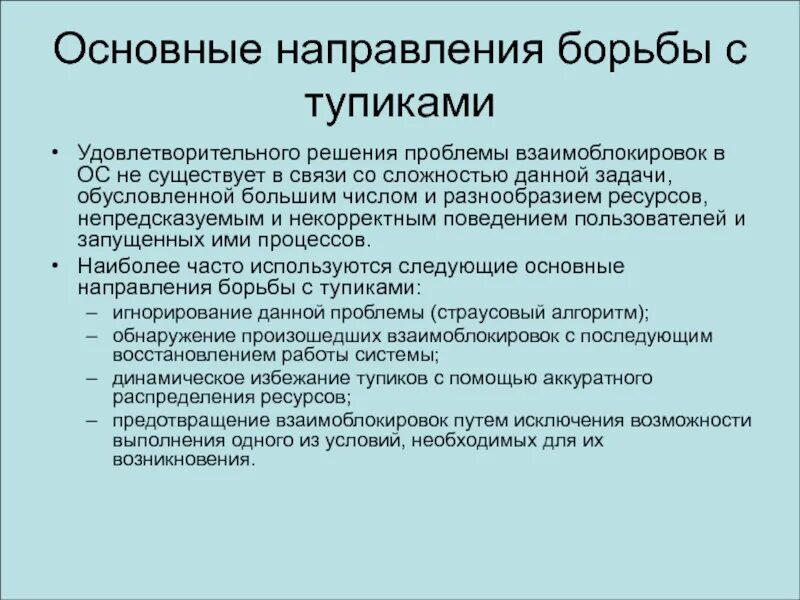 Основные направления борьбы с тупиками

• Удовлетворительного решения проблемы взаимоблокировок в ОС не существует в связи со сложностью данной задачи, обусловленной большим числом и разнообразием ресурсов, непредсказуемым и некорректным поведением пользователей и запущенных ими процессов.
• Наиболее часто используются следующие основные направления борьбы с тупиками:
– игнорирование данной проблемы (страусовый алгоритм);
– обнаружение произошедших взаимоблокировок с последующим восстановлением работы системы;
– динамическое избежание тупиков с помощью аккуратного распределения ресурсов;
– предотвращение взаимоблокировок путем исключения возможности выполнения одного из условий, необходимых для их возникновения.